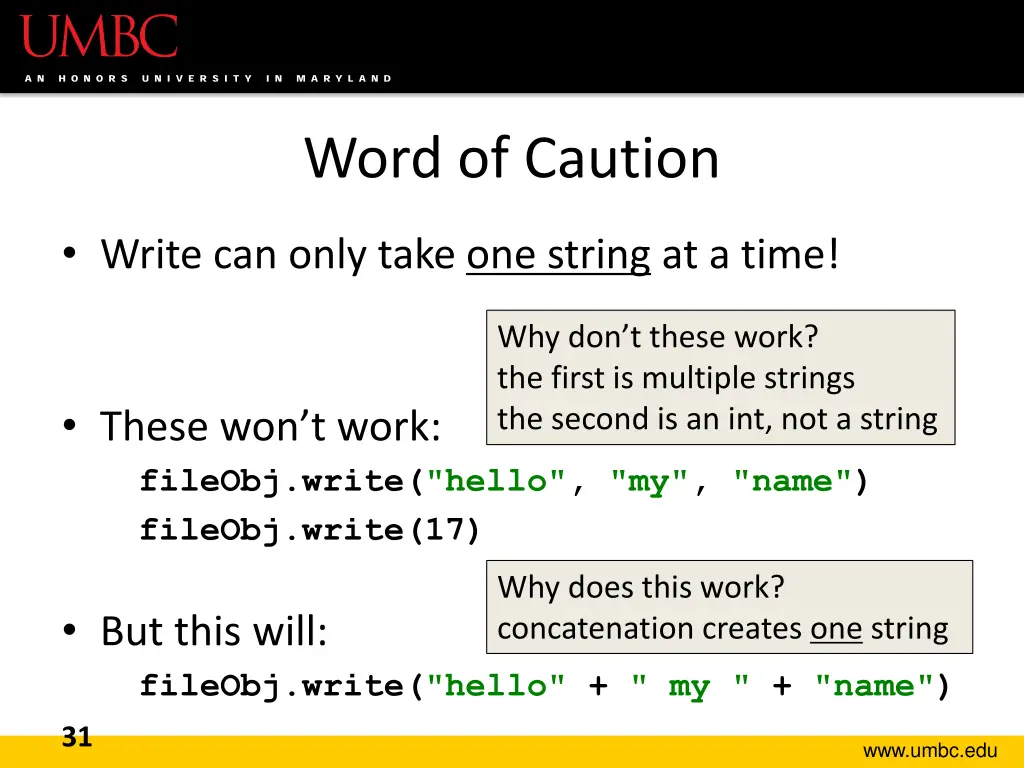 UMBC
AN HONORS UNIVERSITY IN MARYLAND

Word of Caution

• Write can only take one string at a time!

Why don't these work?
the first is multiple strings
the second is an int, not a string

• These won't work:
fileObj.write("hello", "my", "name")
fileObj.write(17)

Why does this work?
concatenation creates one string

• But this will:
fileObj.write("hello" + " my " + "name")

31

www.umbc.edu